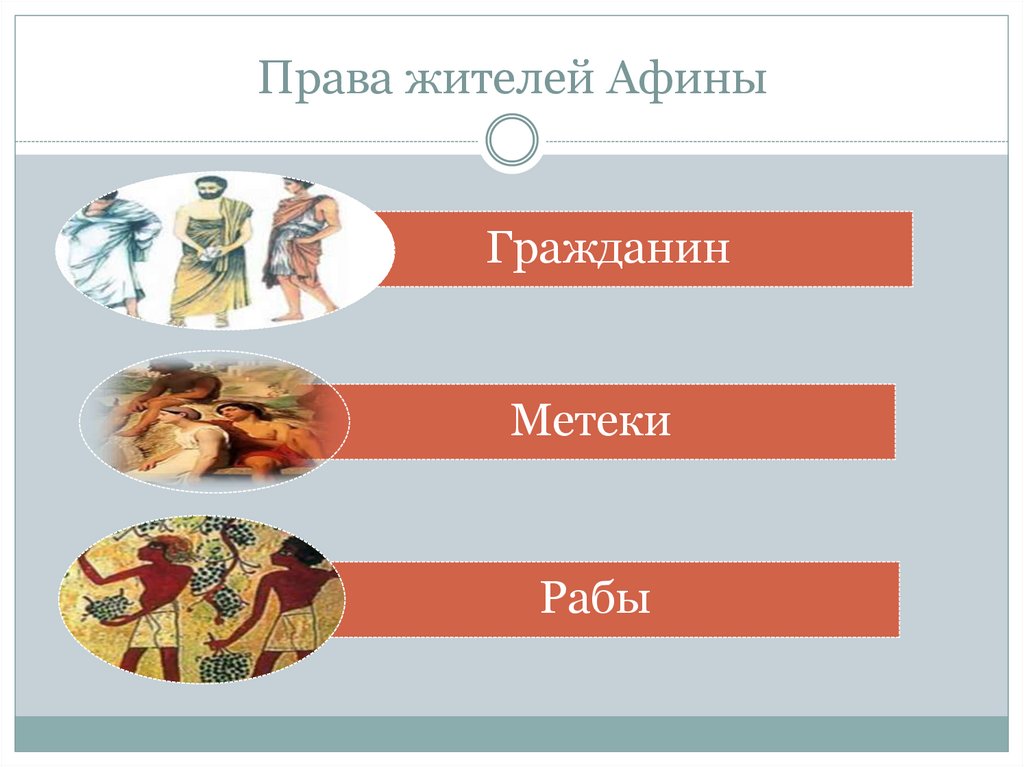 Права жителей Афины

Гражданин

Метеки

Рабы